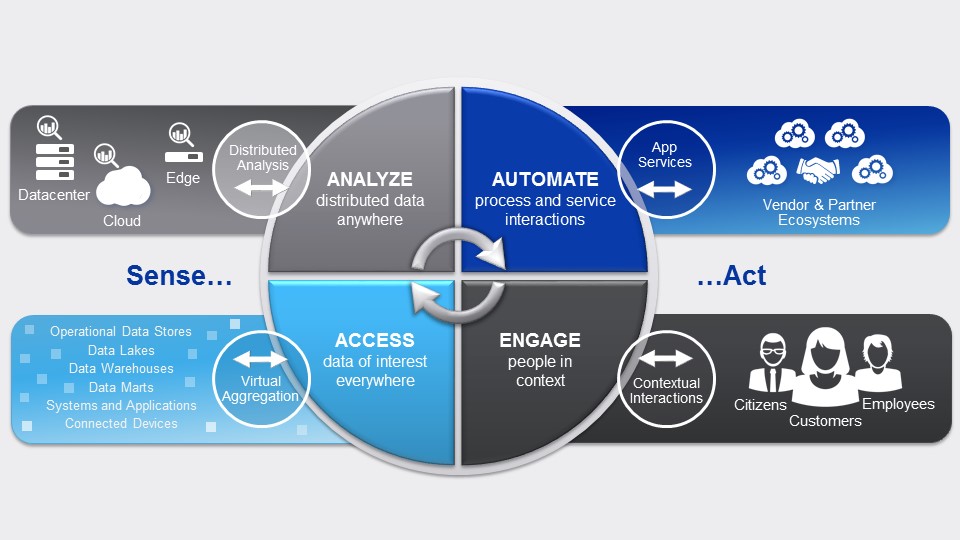 Datacenter

Cloud

Edge

Distributed Analysis

ANALYZE
distributed data anywhere

AUTOMATE
process and service interactions

App Services

Vendor & Partner Ecosystems

Sense…

…Act

Operational Data Stores
Data Lakes
Data Warehouses
Data Marts
Systems and Applications
Connected Devices

Virtual Aggregation

ACCESS
data of interest everywhere

ENGAGE
people in context

Contextual Interactions

Citizens

Customers

Employees